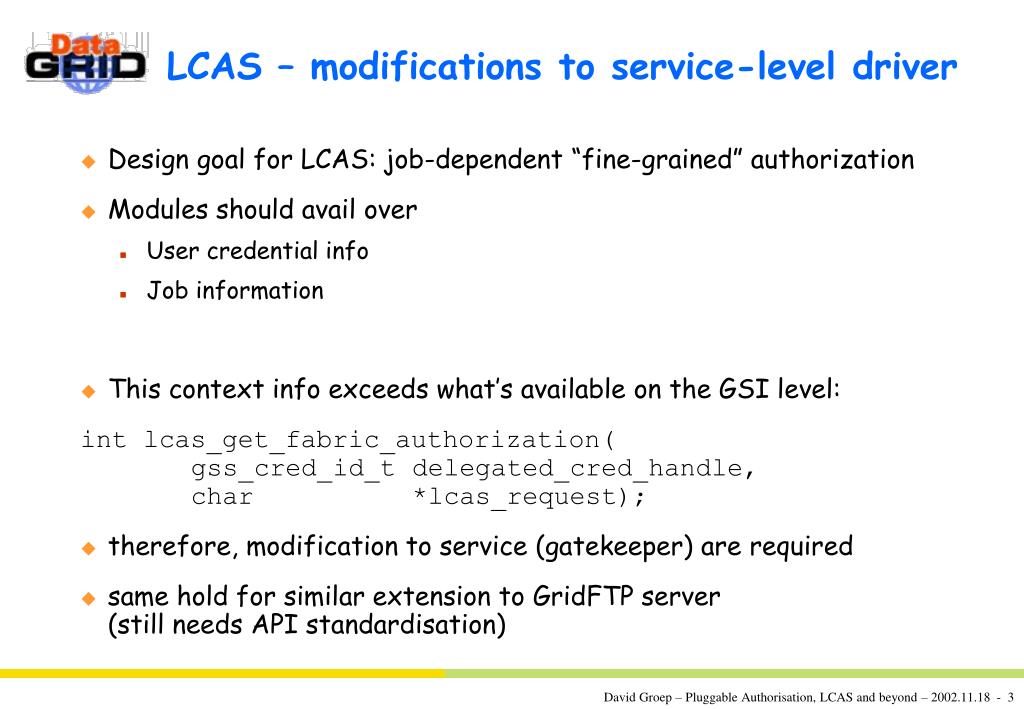 Data GRID

LCAS – modifications to service-level driver

Design goal for LCAS: job-dependent “fine-grained” authorization

Modules should avail over

User credential info

Job information

This context info exceeds what’s available on the GSI level:

int lcas_get_fabric_authorization(
gss_cred_id_t delegated_cred_handle,
char *lcas_request);

therefore, modification to service (gatekeeper) are required

same hold for similar extension to GridFTP server
(still needs API standardisation)

David Groep – Pluggable Authorisation, LCAS and beyond – 2002.11.18 - 3